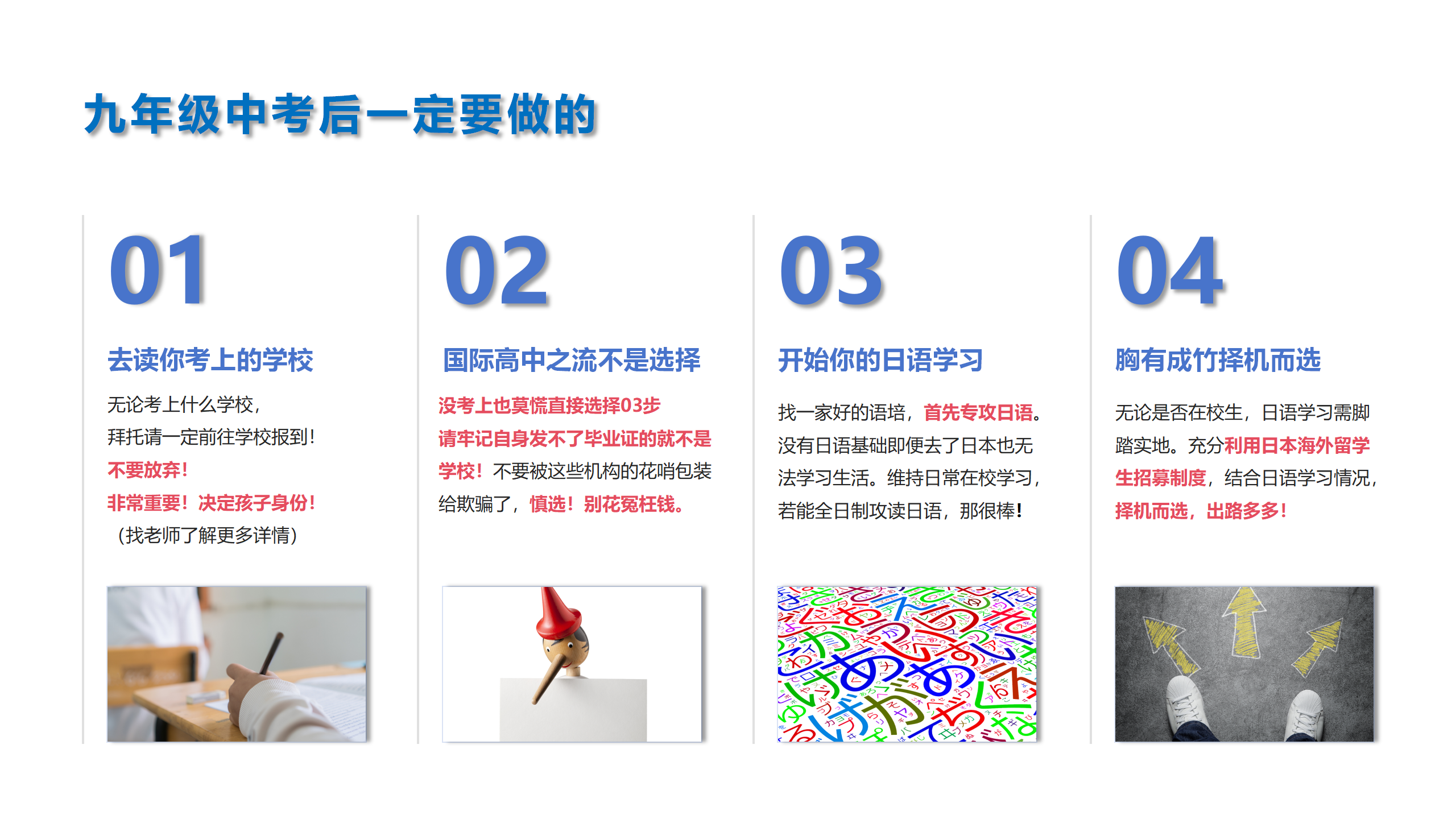 九年级中考后一定要做的

01

去读你考上的学校

无论考上什么学校，
拜托请一定前往学校报到！
不要放弃！
非常重要！决定孩子身份！
（找老师了解更多详情）

02

国际高中之流不是选择

没考上也莫慌直接选择03步
请牢记自身发不了毕业证的就不是学校！不要被这些机构的花哨包装给欺骗了，慎选！别花冤枉钱。

03

开始你的日语学习

找一家好的语培，首先专攻日语。没有日语基础即便去了日本也无法学习生活。维持日常在校学习，若能全日制攻读日语，那很棒！

04

胸有成竹择机而选

无论是否在校生，日语学习需脚踏实地。充分利用日本海外留学生招募制度，结合日语学习情况，择机而选，出路多多！